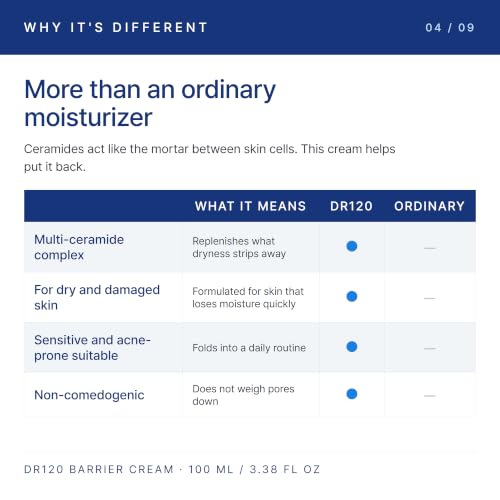 WHY IT'S DIFFERENT

04 / 09

More than an ordinary moisturizer

Ceramides act like the mortar between skin cells. This cream helps put it back.

| | WHAT IT MEANS | DR120 | ORDINARY |
|---|---|---|---|
| Multi-ceramide complex | Replenishes what dryness strips away | ● | — |
| For dry and damaged skin | Formulated for skin that loses moisture quickly | ● | — |
| Sensitive and acne-prone suitable | Folds into a daily routine | ● | — |
| Non-comedogenic | Does not weigh pores down | ● | — |

DR120 BARRIER CREAM · 100 ML / 3.38 FL OZ